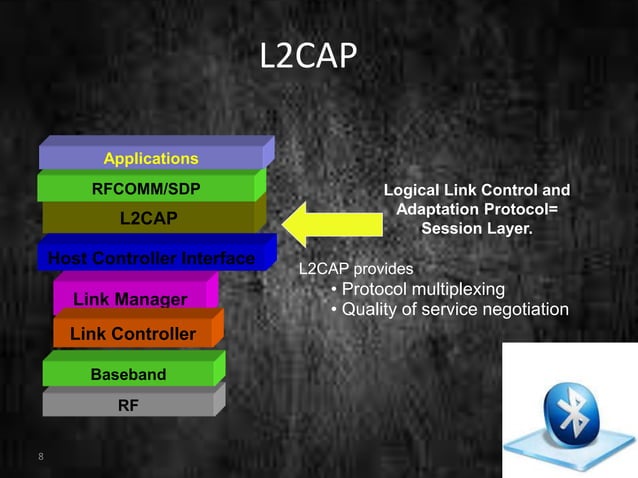 L2CAP

Applications
RFCOMM/SDP
L2CAP
Host Controller Interface
Link Manager
Link Controller
Baseband
RF

Logical Link Control and Adaptation Protocol= Session Layer.

L2CAP provides
• Protocol multiplexing
• Quality of service negotiation

8